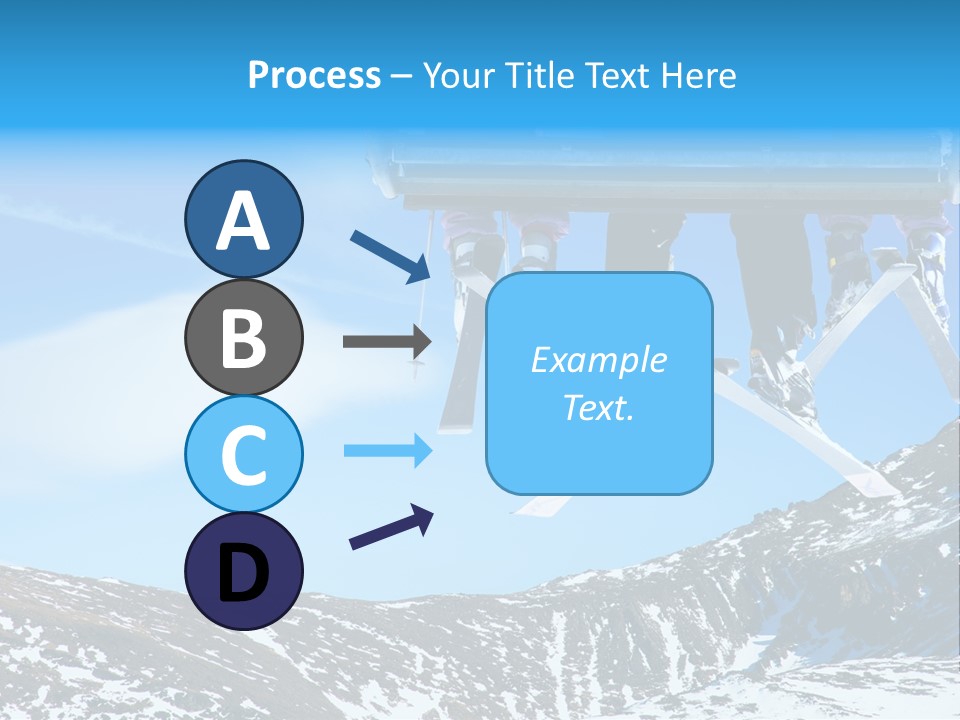 Process – Your Title Text Here

A

B

C

D

Example Text.